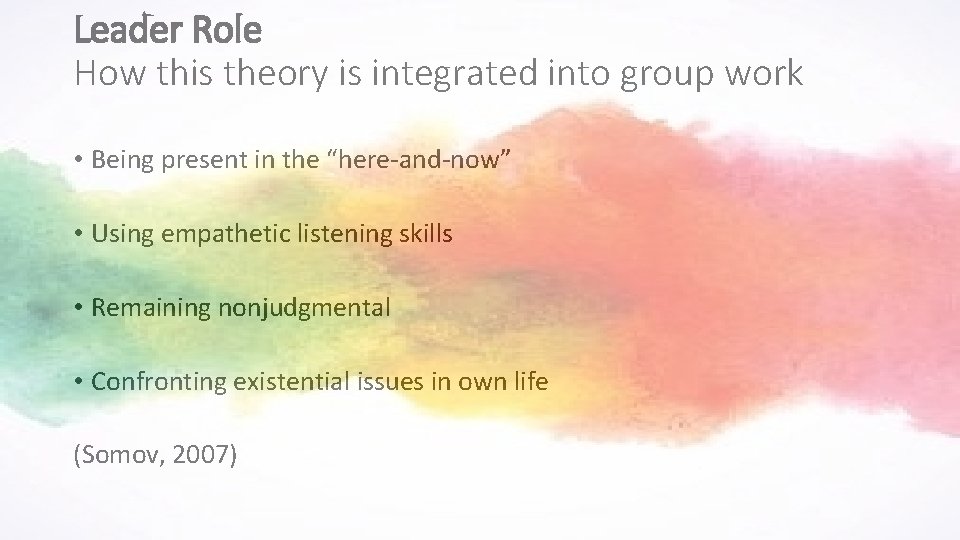 Leader Role
How this theory is integrated into group work

• Being present in the “here-and-now”

• Using empathetic listening skills

• Remaining nonjudgmental

• Confronting existential issues in own life

(Somov, 2007)